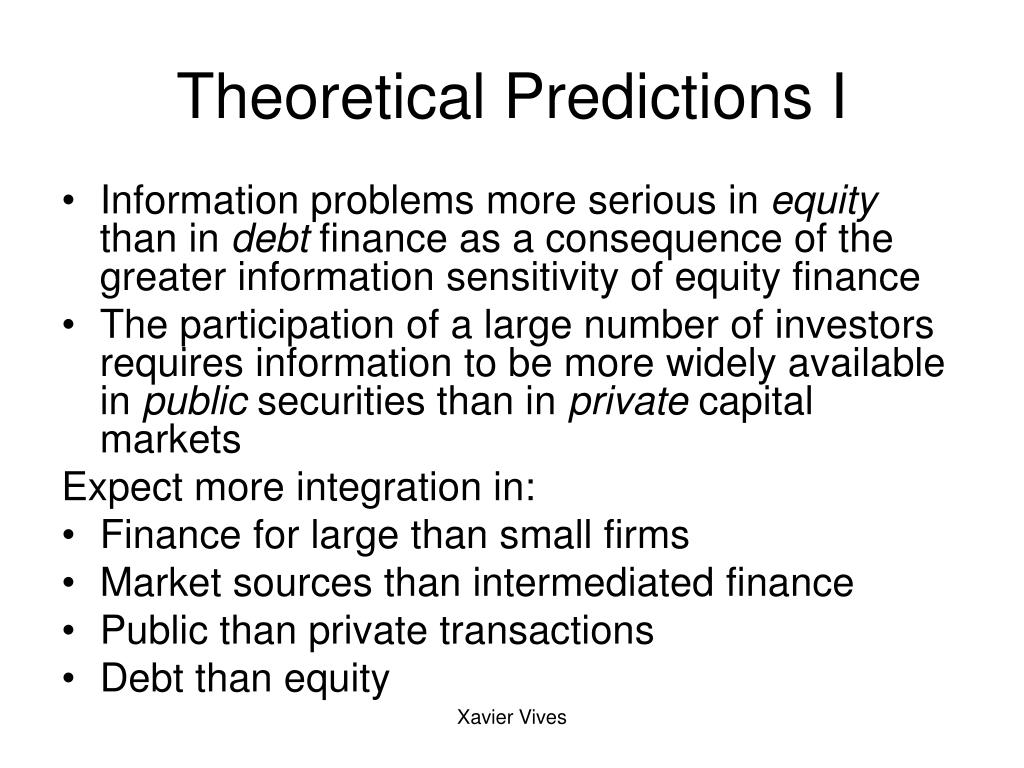 Theoretical Predictions I

• Information problems more serious in equity than in debt finance as a consequence of the greater information sensitivity of equity finance
• The participation of a large number of investors requires information to be more widely available in public securities than in private capital markets

Expect more integration in:
• Finance for large than small firms
• Market sources than intermediated finance
• Public than private transactions
• Debt than equity

Xavier Vives